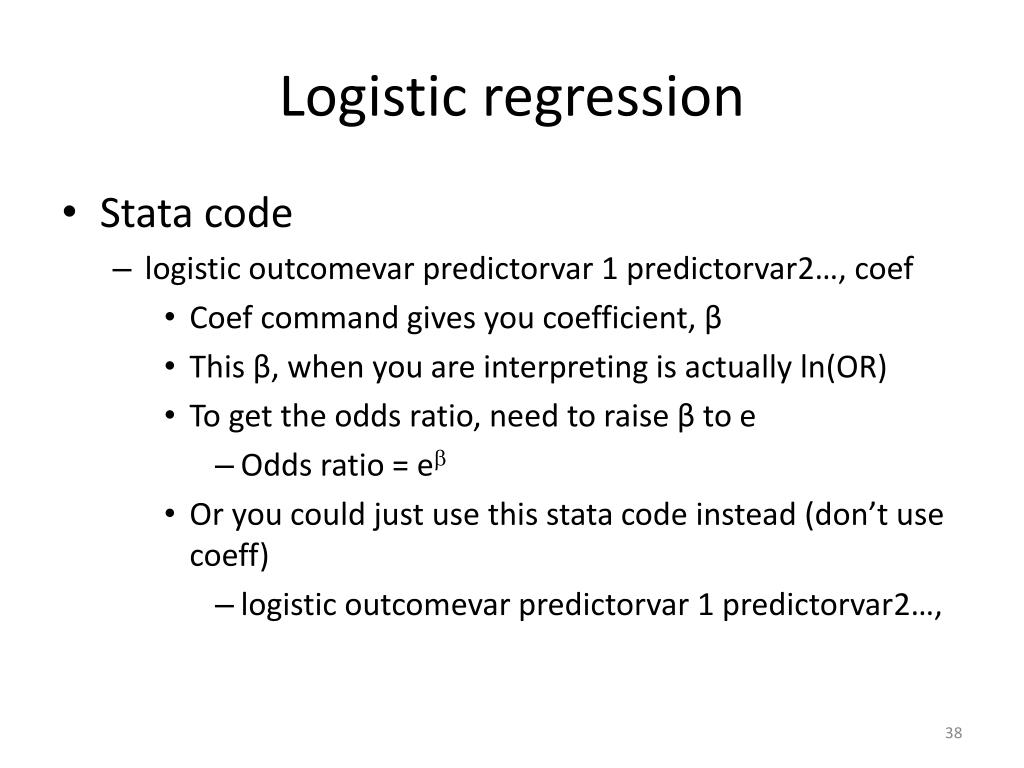 Logistic regression

• Stata code
– logistic outcomevar predictorvar 1 predictorvar2…, coef
• Coef command gives you coefficient, β
• This β, when you are interpreting is actually ln(OR)
• To get the odds ratio, need to raise β to e
– Odds ratio = $e^{\beta}$
• Or you could just use this stata code instead (don't use coeff)
– logistic outcomevar predictorvar 1 predictorvar2…,

38